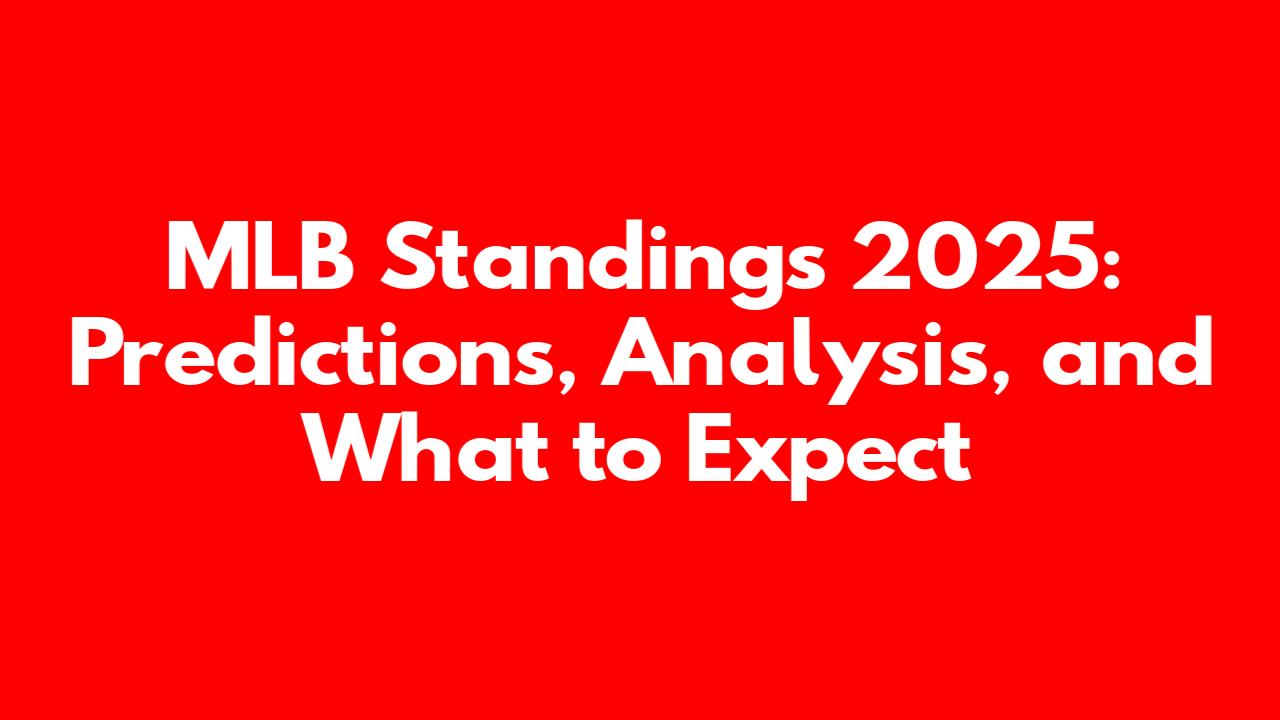 MLB Standings 2025: Predictions, Analysis, and What to Expect